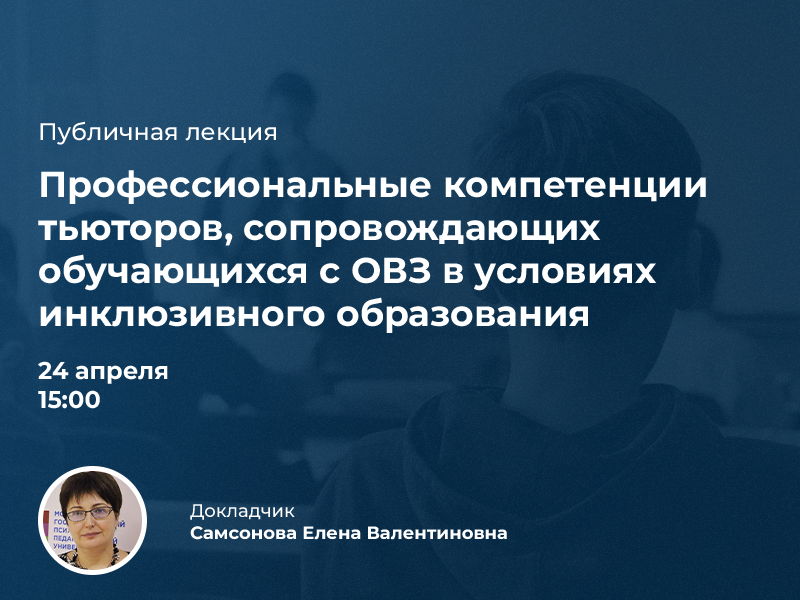 Публичная лекция

Профессиональные компетенции тьюторов, сопровождающих обучающихся с ОВЗ в условиях инклюзивного образования

24 апреля
15:00

Докладчик
Самсонова Елена Валентиновна